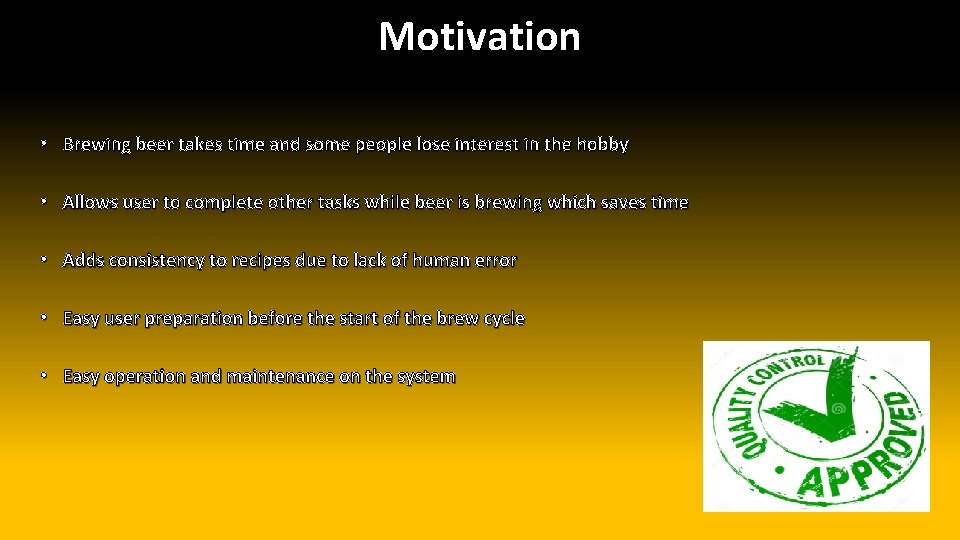 Motivation

• Brewing beer takes time and some people lose interest in the hobby

• Allows user to complete other tasks while beer is brewing which saves time

• Adds consistency to recipes due to lack of human error

• Easy user preparation before the start of the brew cycle

• Easy operation and maintenance on the system

QUALITY CONTROL
APPROVED